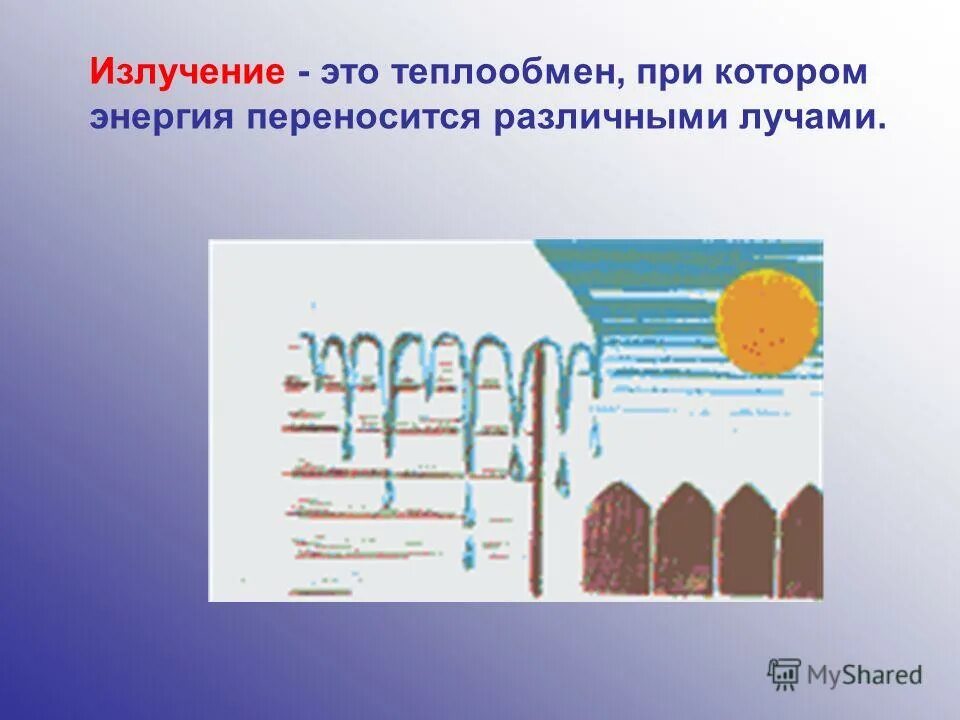 Излучение - это теплообмен, при котором энергия переносится различными лучами.

MyShared